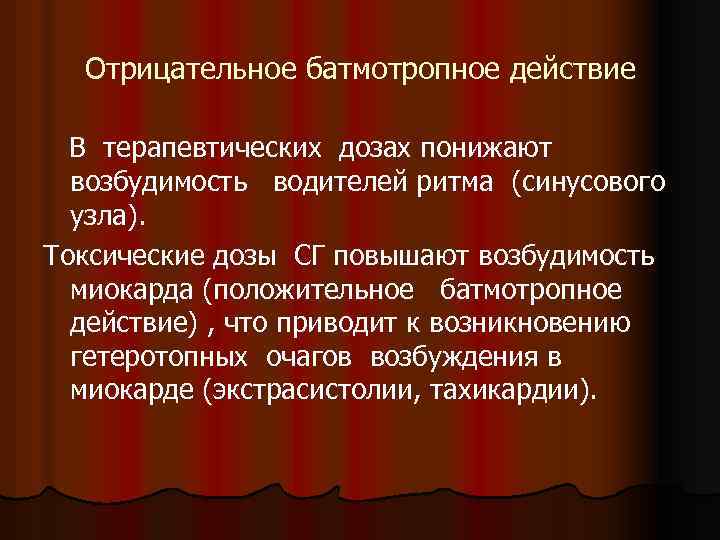 Отрицательное батмотропное действие

В терапевтических дозах понижают возбудимость водителей ритма (синусового узла).

Токсические дозы СГ повышают возбудимость миокарда (положительное батмотропное действие) , что приводит к возникновению гетеротопных очагов возбуждения в миокарде (экстрасистолии, тахикардии).